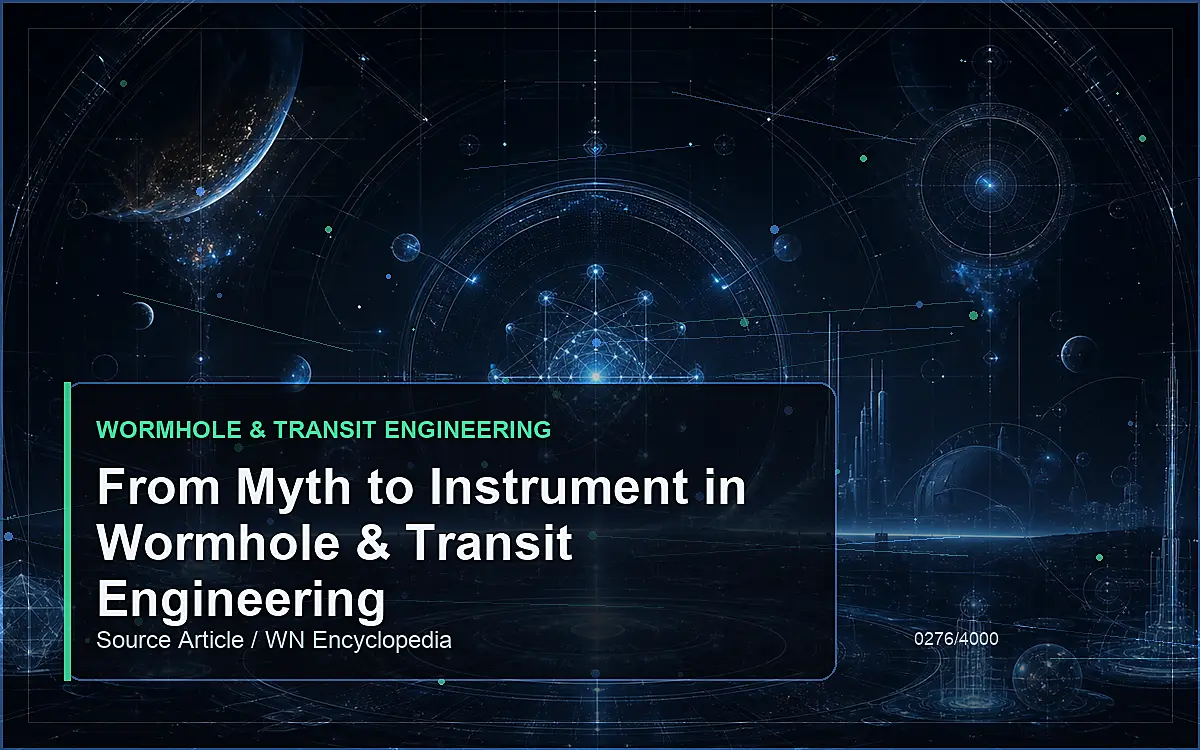 WORMHOLE & TRANSIT ENGINEERING

From Myth to Instrument in Wormhole & Transit Engineering

Source Article / WN Encyclopedia

0276/4000